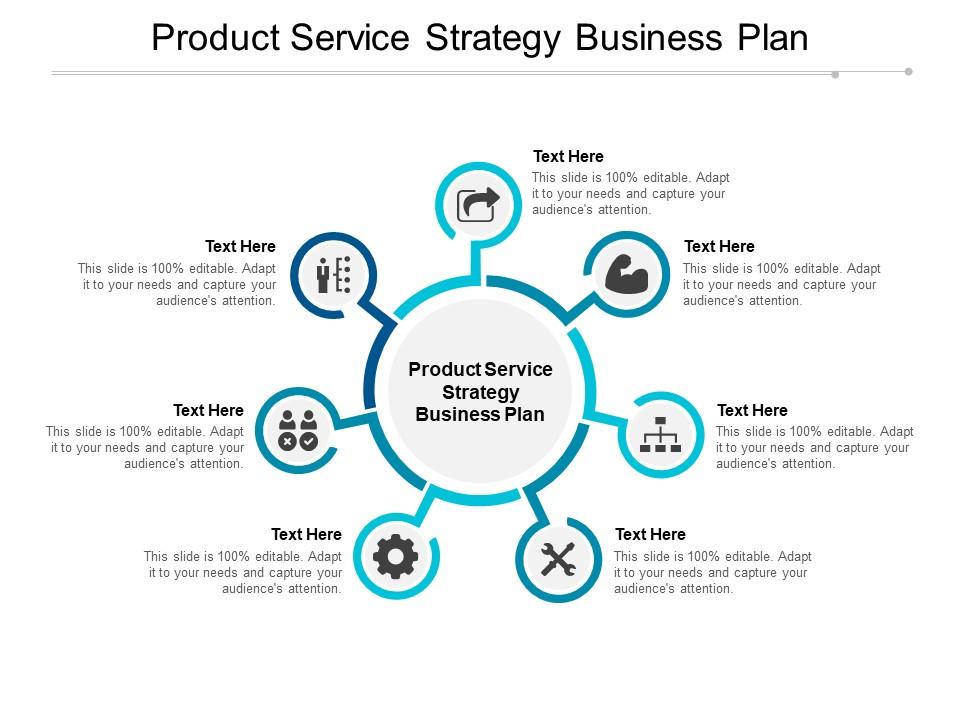 Product Service Strategy Business Plan

Text Here
This slide is 100% editable. Adapt it to your needs and capture your audience's attention.

Text Here
This slide is 100% editable. Adapt it to your needs and capture your audience's attention.

Text Here
This slide is 100% editable. Adapt it to your needs and capture your audience's attention.

Product Service Strategy Business Plan

Text Here
This slide is 100% editable. Adapt it to your needs and capture your audience's attention.

Text Here
This slide is 100% editable. Adapt it to your needs and capture your audience's attention.

Text Here
This slide is 100% editable. Adapt it to your needs and capture your audience's attention.

Text Here
This slide is 100% editable. Adapt it to your needs and capture your audience's attention.